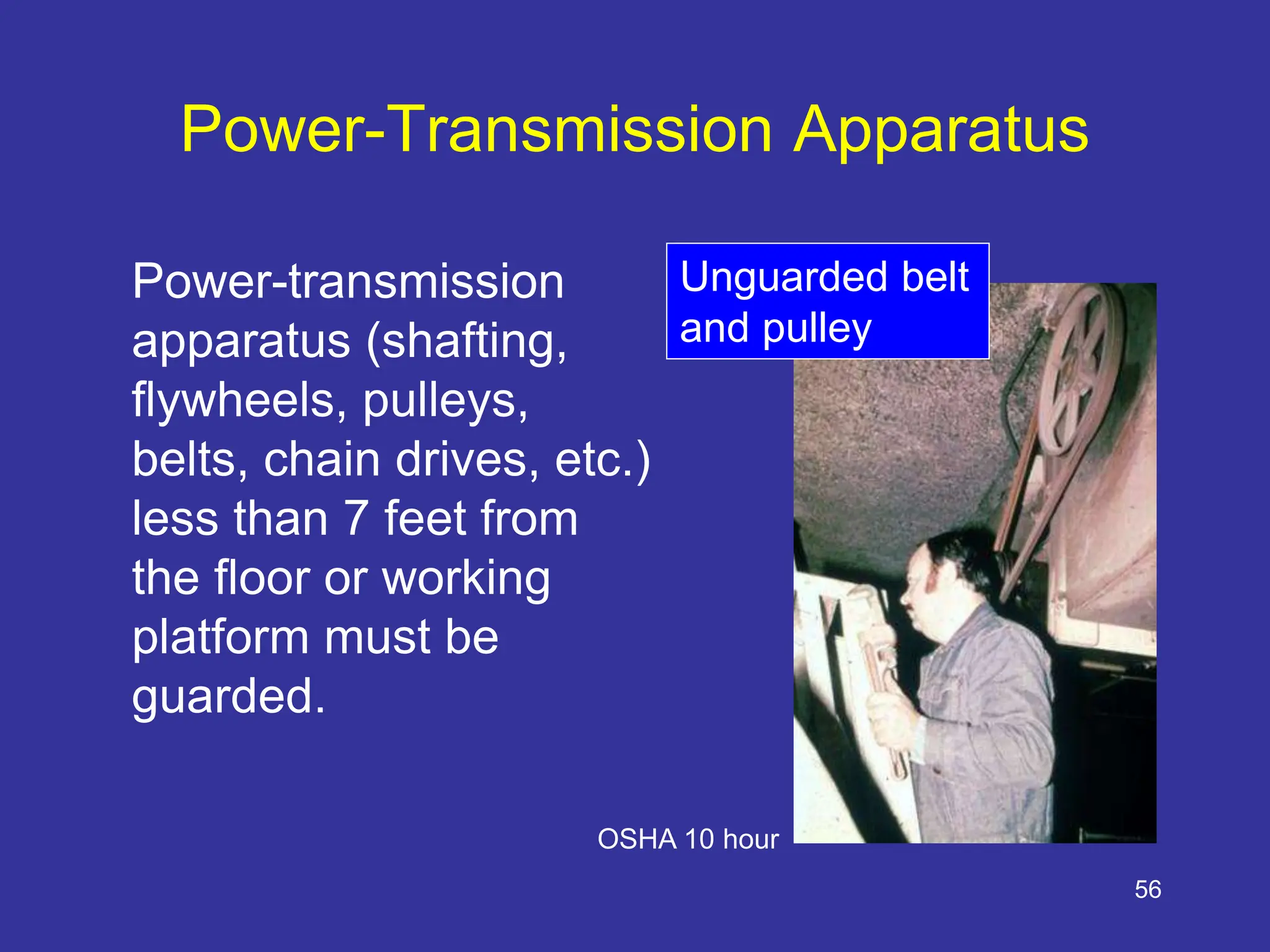 Power-Transmission Apparatus

Power-transmission apparatus (shafting, flywheels, pulleys, belts, chain drives, etc.) less than 7 feet from the floor or working platform must be guarded.

Unguarded belt and pulley

OSHA 10 hour

56